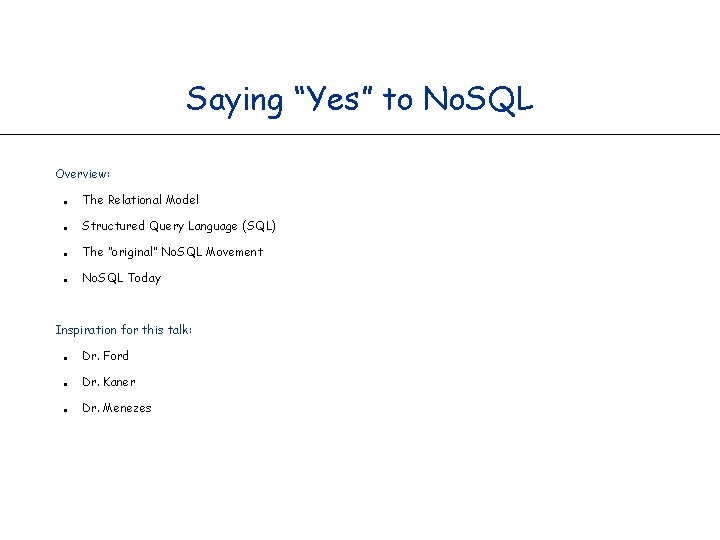 Saying “Yes” to NoSQL

Overview:

- The Relational Model
- Structured Query Language (SQL)
- The "original" NoSQL Movement
- NoSQL Today

Inspiration for this talk:

- Dr. Ford
- Dr. Kaner
- Dr. Menezes